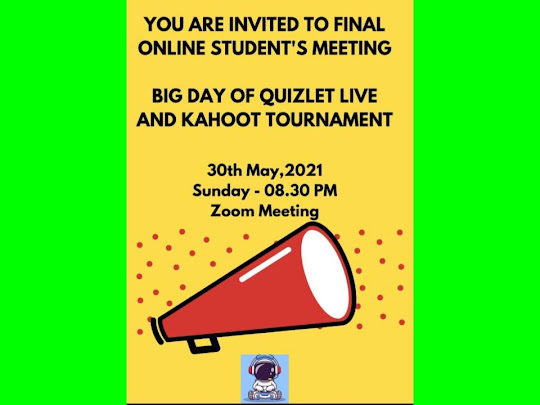 YOU ARE INVITED TO FINAL ONLINE STUDENT'S MEETING

BIG DAY OF QUIZLET LIVE AND KAHOOT TOURNAMENT

30th May,2021
Sunday - 08.30 PM
Zoom Meeting